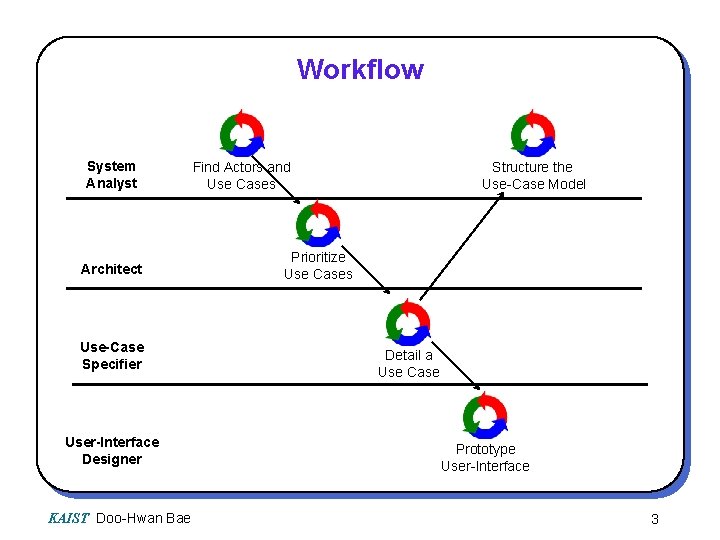 Workflow

System Analyst

Find Actors and Use Cases

Structure the Use-Case Model

Architect

Prioritize Use Cases

Use-Case Specifier

Detail a Use Case

User-Interface Designer

Prototype User-Interface

KAIST Doo-Hwan Bae

3